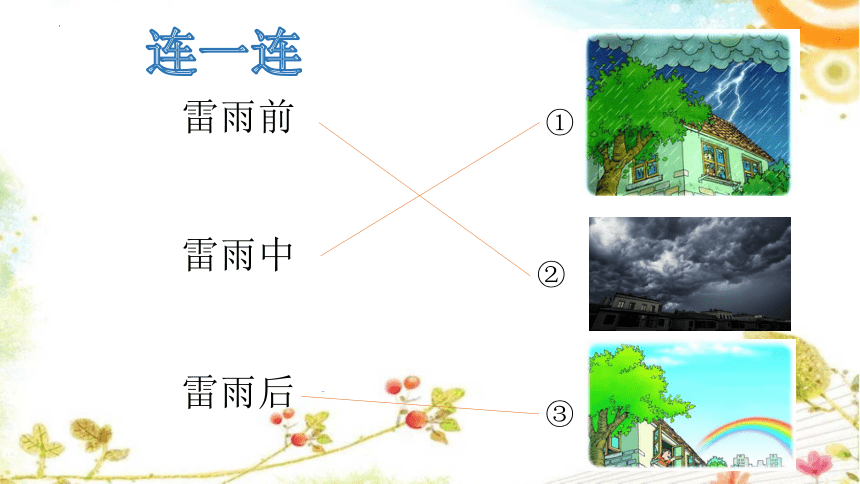 连一连

雷雨前

雷雨中

雷雨后

①

②

③